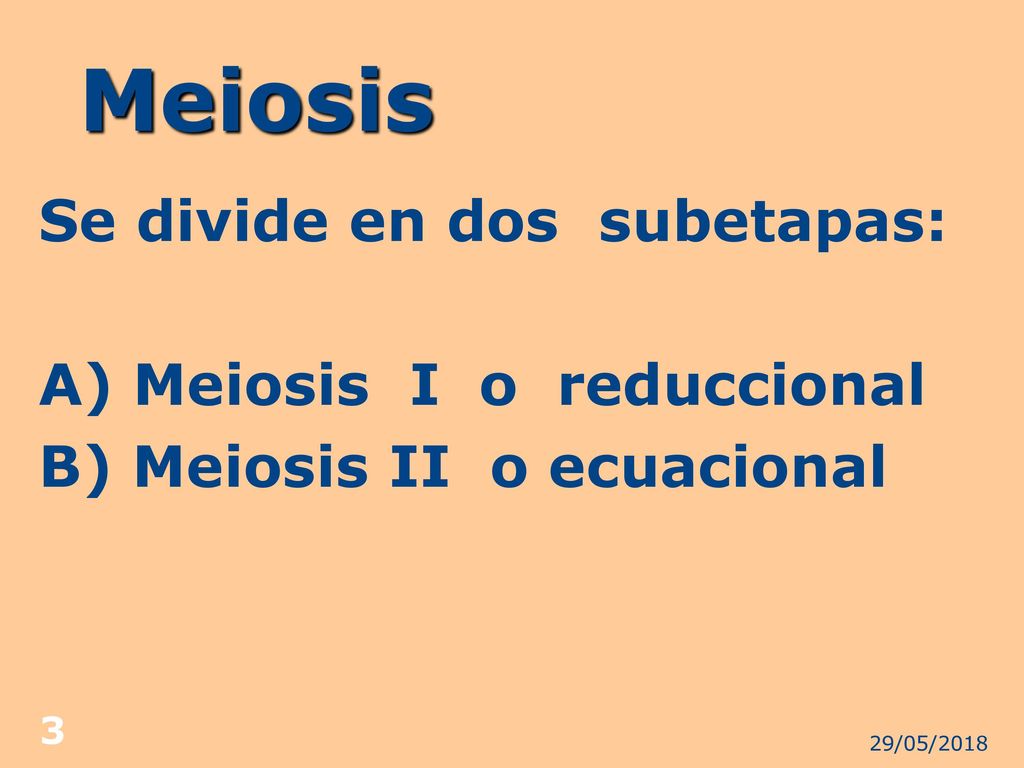 Meiosis

Se divide en dos subetapas:

A) Meiosis I o reduccional
B) Meiosis II o ecuacional

3

29/05/2018